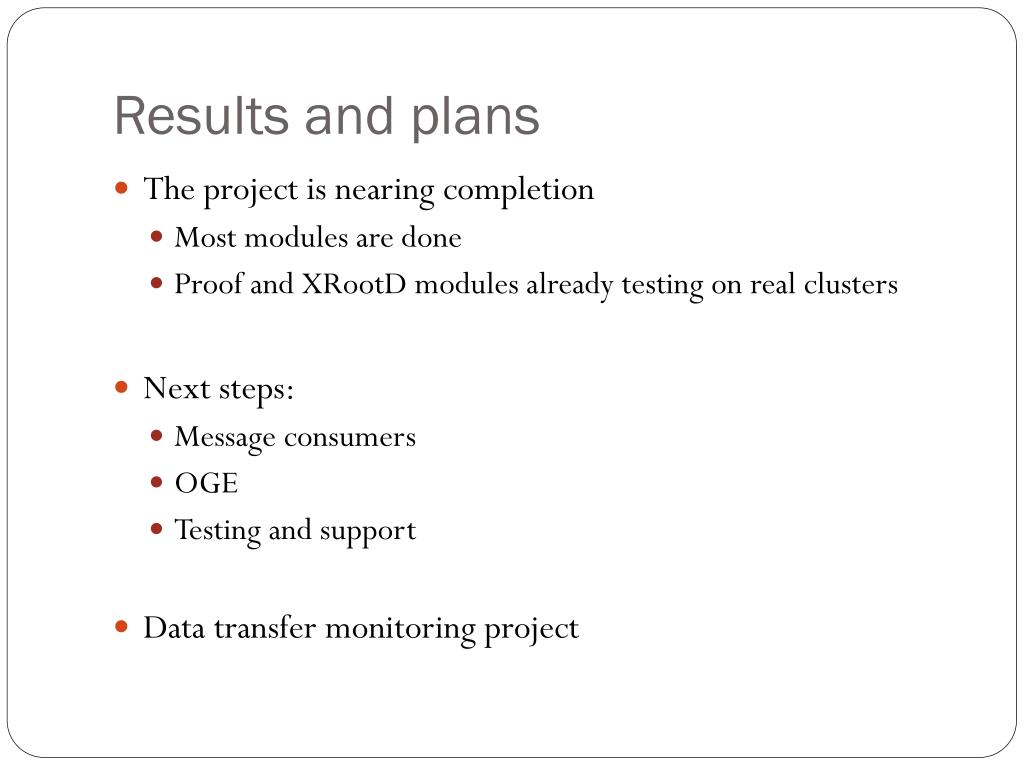 Results and plans

- The project is nearing completion
  - Most modules are done
  - Proof and XRootD modules already testing on real clusters

- Next steps:
  - Message consumers
  - OGE
  - Testing and support

- Data transfer monitoring project